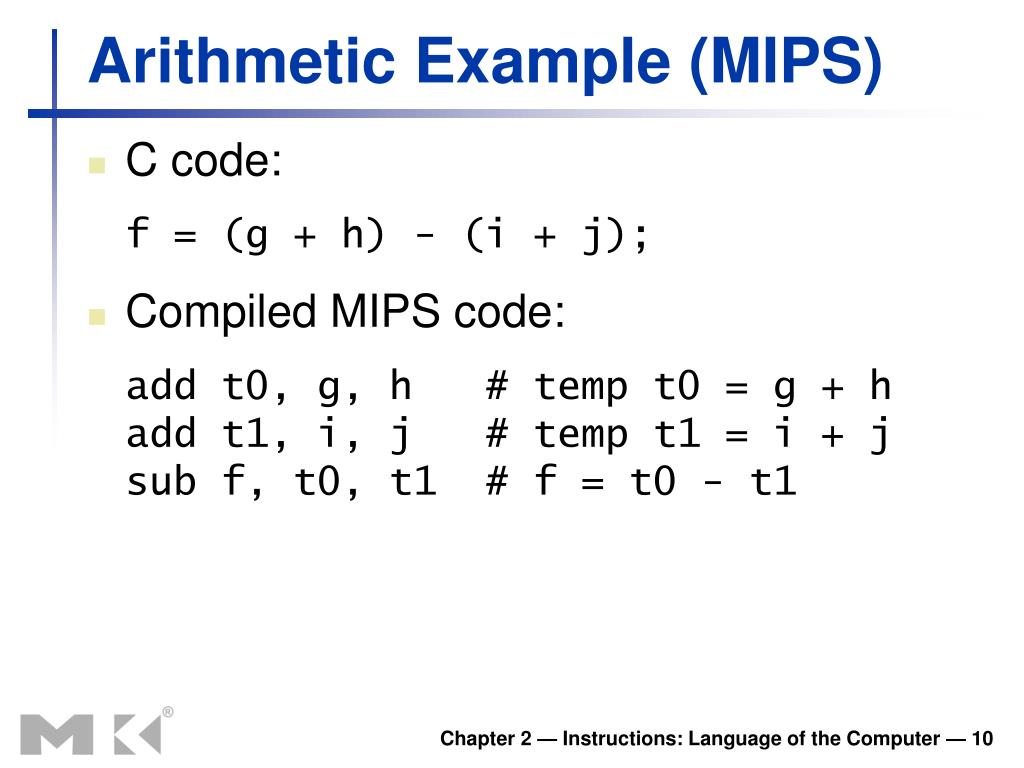 Arithmetic Example (MIPS)

C code:

f = (g + h) - (i + j);

Compiled MIPS code:

add t0, g, h   # temp t0 = g + h
add t1, i, j   # temp t1 = i + j
sub f, t0, t1  # f = t0 - t1

MK®

Chapter 2 — Instructions: Language of the Computer — 10